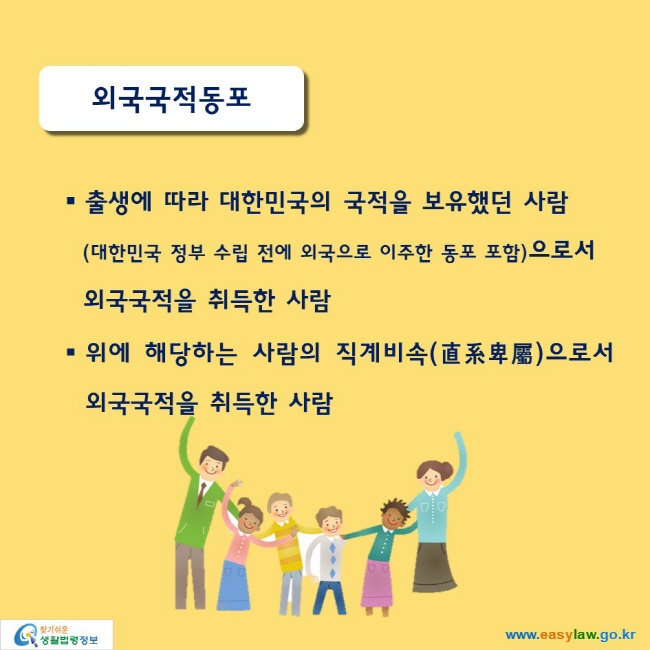 외국국적동포

▪ 출생에 따라 대한민국의 국적을 보유했던 사람 (대한민국 정부 수립 전에 외국으로 이주한 동포 포함)으로서 외국국적을 취득한 사람

▪ 위에 해당하는 사람의 직계비속(直系卑屬)으로서 외국국적을 취득한 사람

찾기쉬운 생활법령정보

www.easylaw.go.kr